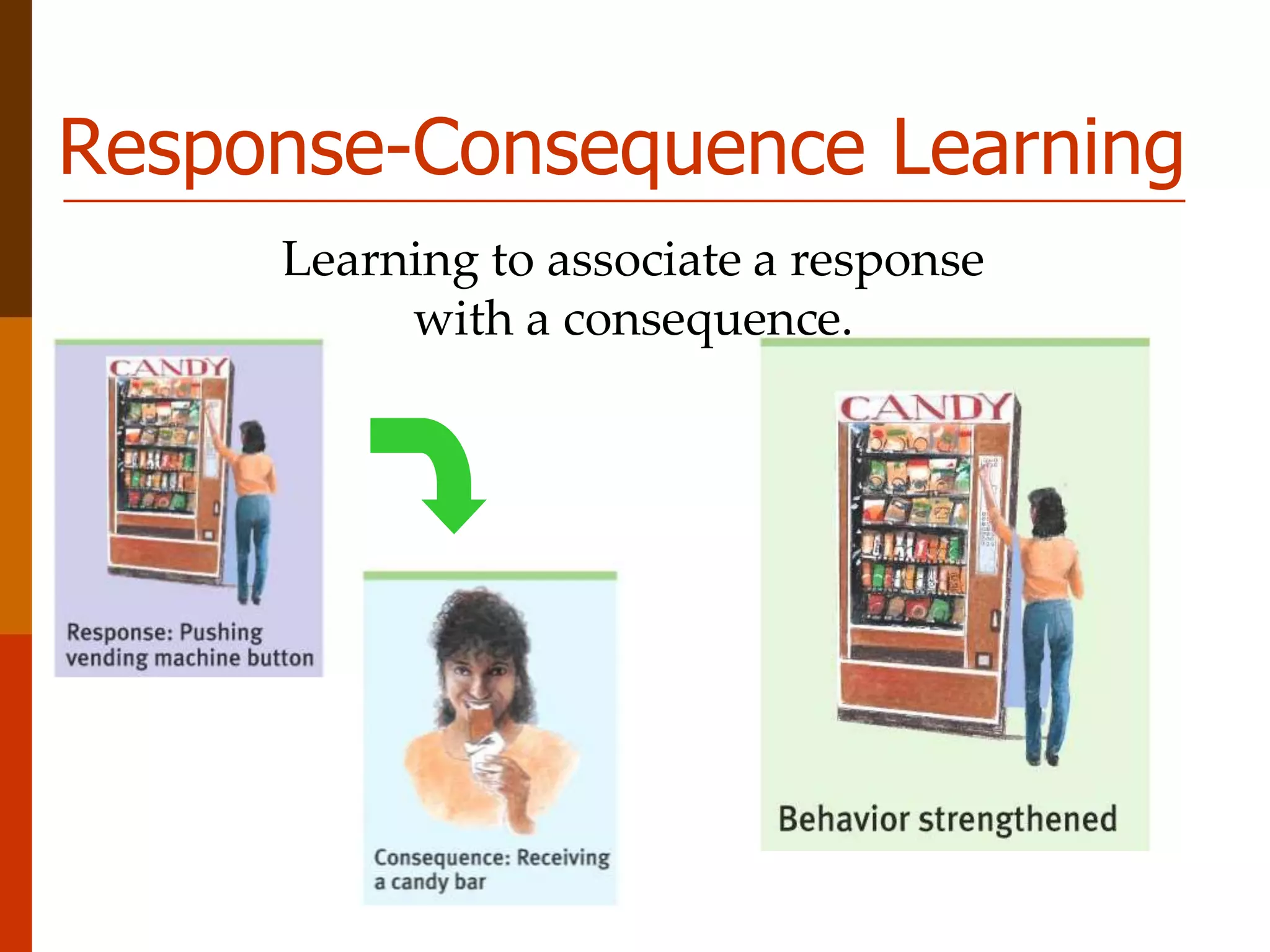 Response-Consequence Learning

Learning to associate a response with a consequence.

CANDY

Response: Pushing vending machine button

Consequence: Receiving a candy bar

CANDY

Behavior strengthened